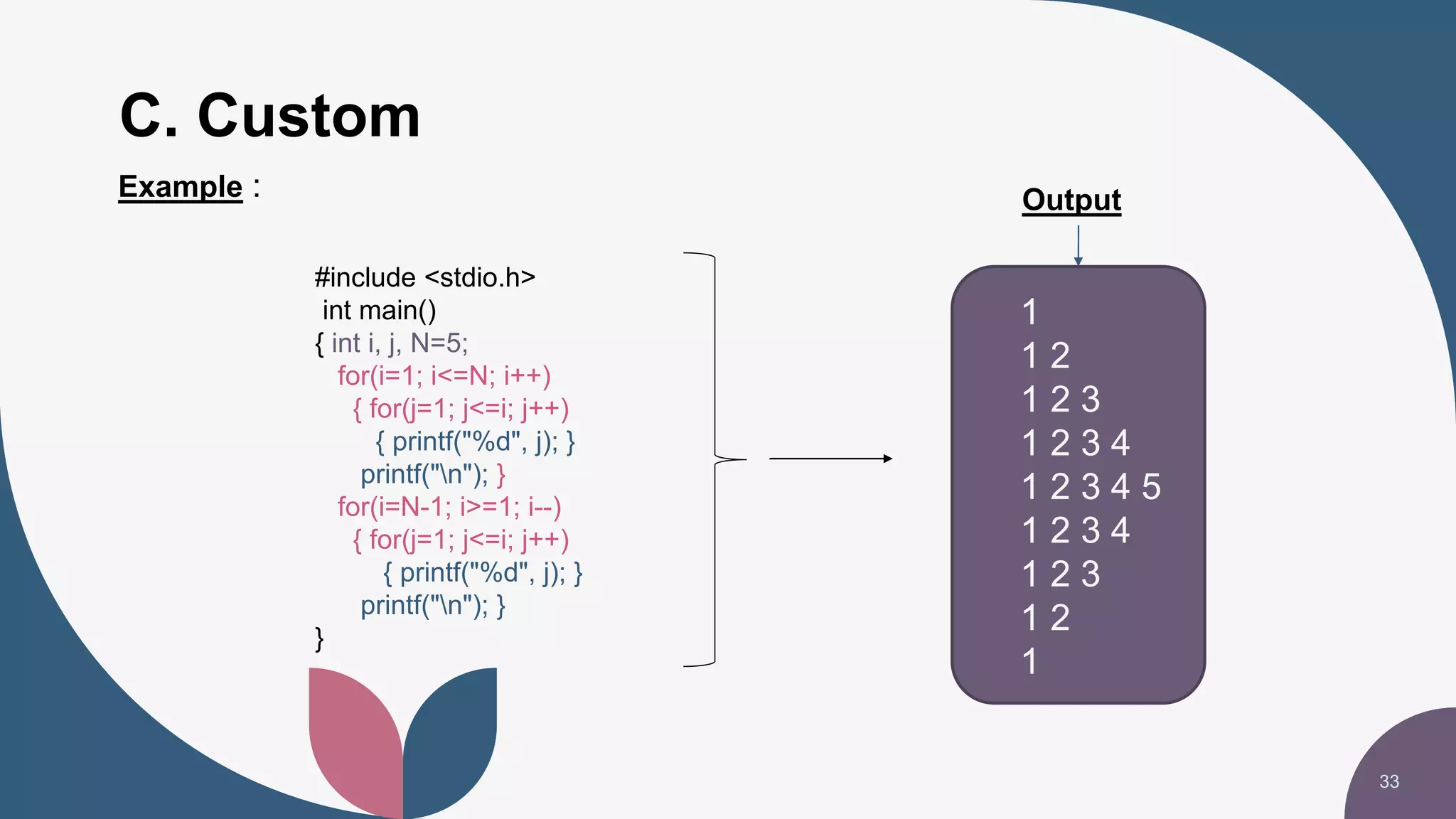 C. Custom

Example :

#include <stdio.h>
int main()
{ int i, j, N=5;
for(i=1; i<=N; i++)
{ for(j=1; j<=i; j++)
{ printf("%d", j); }
printf("\n"); }
for(i=N-1; i>=1; i--)
{ for(j=1; j<=i; j++)
{ printf("%d", j); }
printf("\n"); }
}

Output

1
1 2
1 2 3
1 2 3 4
1 2 3 4 5
1 2 3 4
1 2 3
1 2
1

33